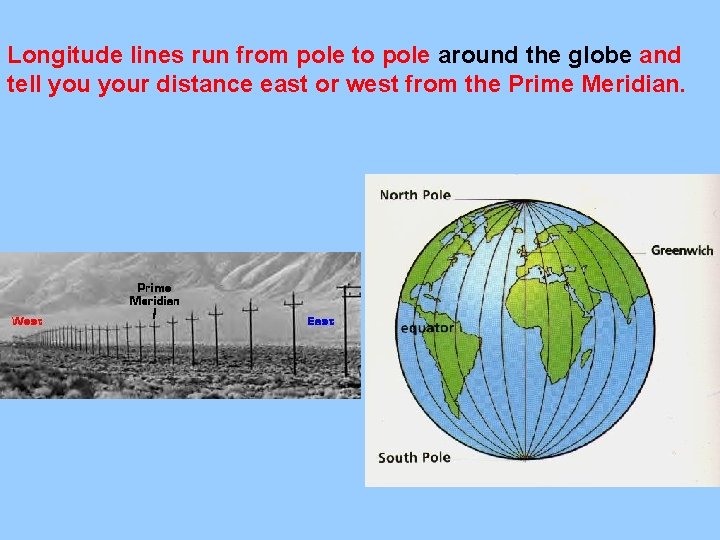 Longitude lines run from pole to pole around the globe and tell you your distance east or west from the Prime Meridian.

Prime Meridian

West

East

North Pole

Greenwich

equator

South Pole